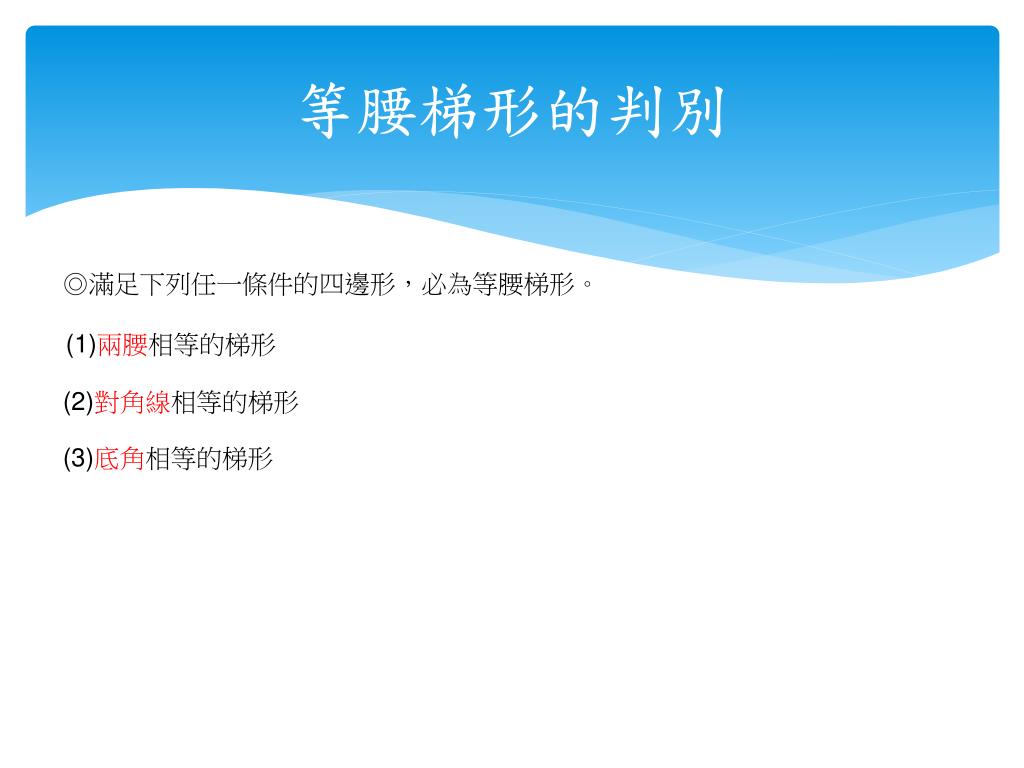 等腰梯形的判別

◎滿足下列任一條件的四邊形，必為等腰梯形。

(1)兩腰相等的梯形

(2)對角線相等的梯形

(3)底角相等的梯形